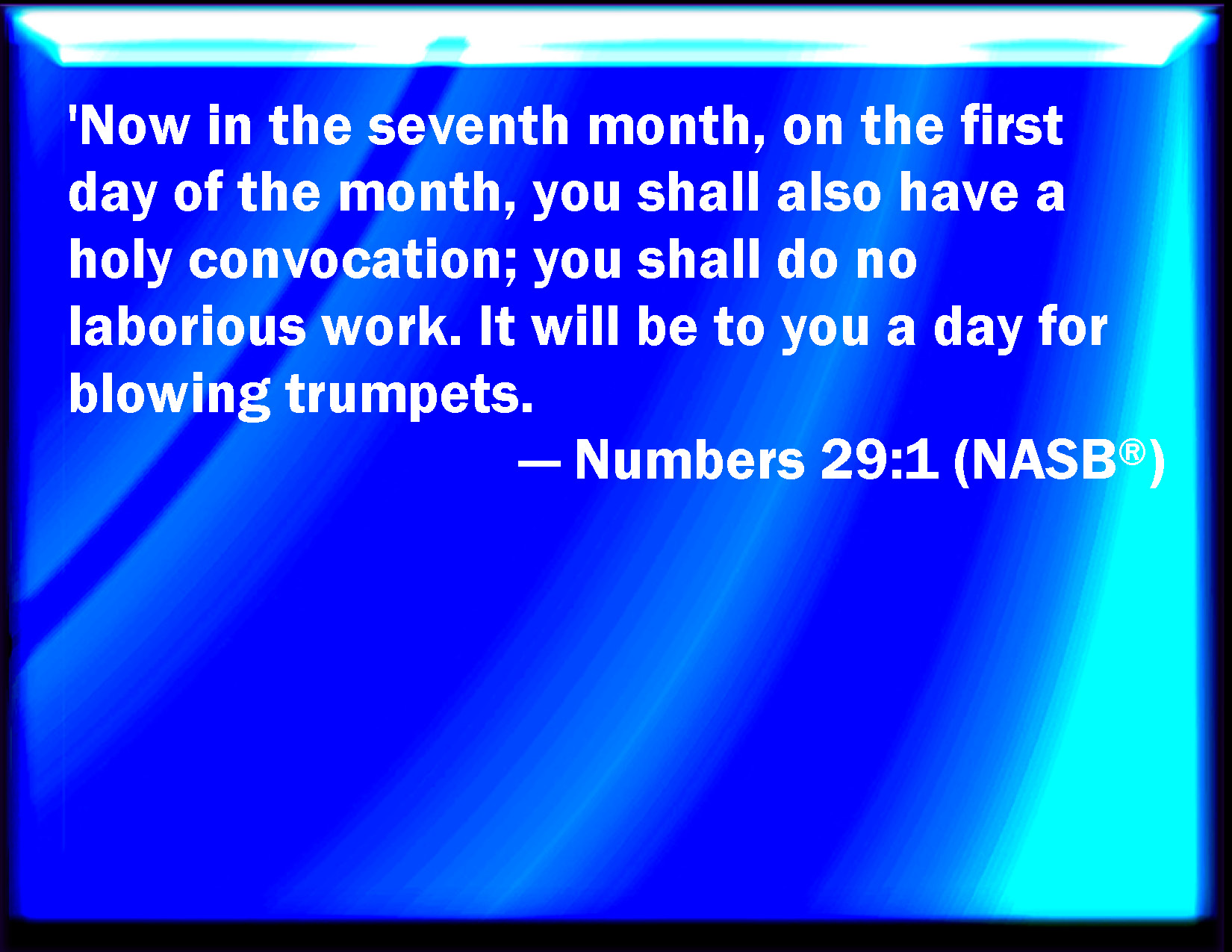 'Now in the seventh month, on the first day of the month, you shall also have a holy convocation; you shall do no laborious work. It will be to you a day for blowing trumpets.

— Numbers 29:1 (NASB®)